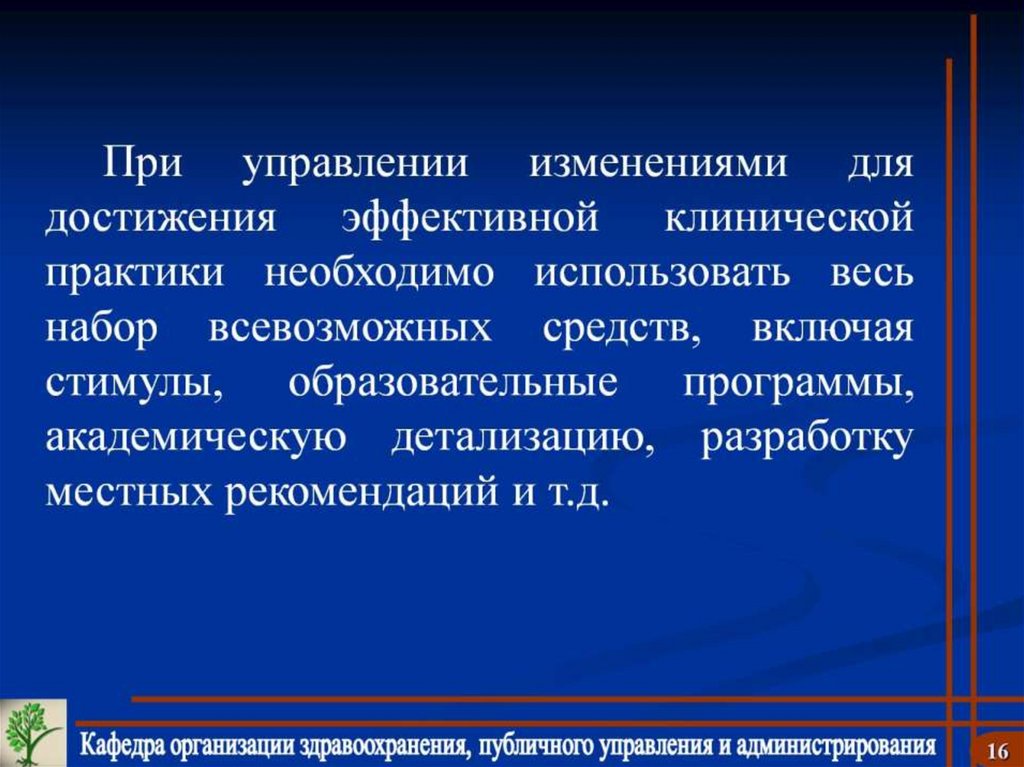 При управлении изменениями для достижения эффективной клинической практики необходимо использовать весь набор всевозможных средств, включая стимулы, образовательные программы, академическую детализацию, разработку местных рекомендаций и т.д.

Кафедра организации здравоохранения, публичного управления и администрирования

16